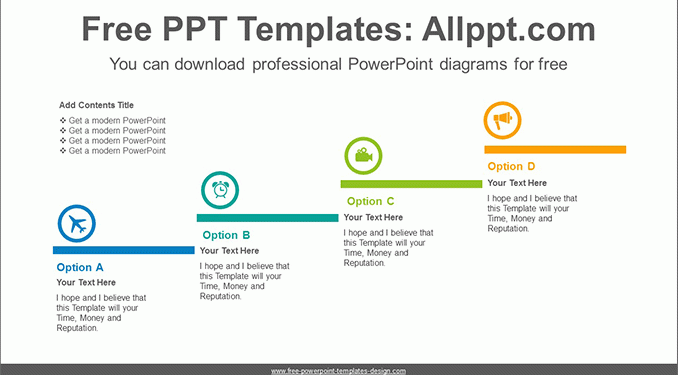 Free PPT Templates: Allppt.com

You can download professional PowerPoint diagrams for free

Add Contents Title

❖ Get a modern PowerPoint
❖ Get a modern PowerPoint
❖ Get a modern PowerPoint
❖ Get a modern PowerPoint

Option A

Your Text Here

I hope and I believe that this Template will your Time, Money and Reputation.

Option B

Your Text Here

I hope and I believe that this Template will your Time, Money and Reputation.

Option C

Your Text Here

I hope and I believe that this Template will your Time, Money and Reputation.

Option D

Your Text Here

I hope and I believe that this Template will your Time, Money and Reputation.

www.free-powerpoint-templates-design.com